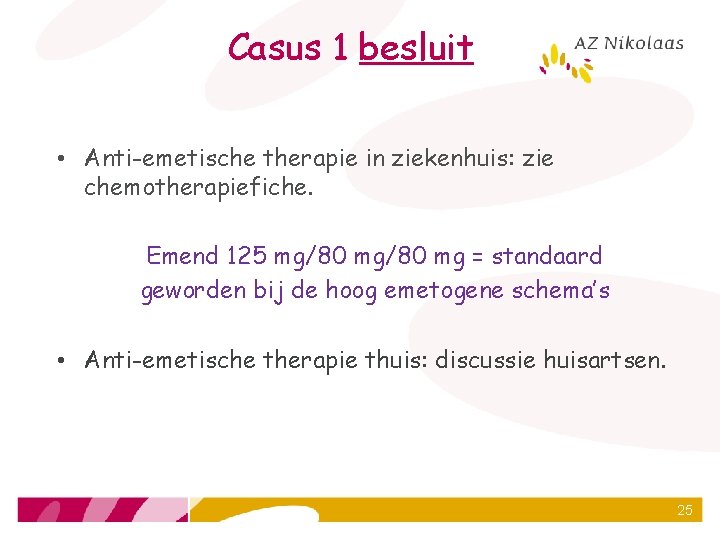 Casus 1 besluit

AZ Nikolaas

• Anti-emetische therapie in ziekenhuis: zie chemotherapiefiche.

Emend 125 mg/80 mg/80 mg = standaard geworden bij de hoog emetogene schema's

• Anti-emetische therapie thuis: discussie huisartsen.

25